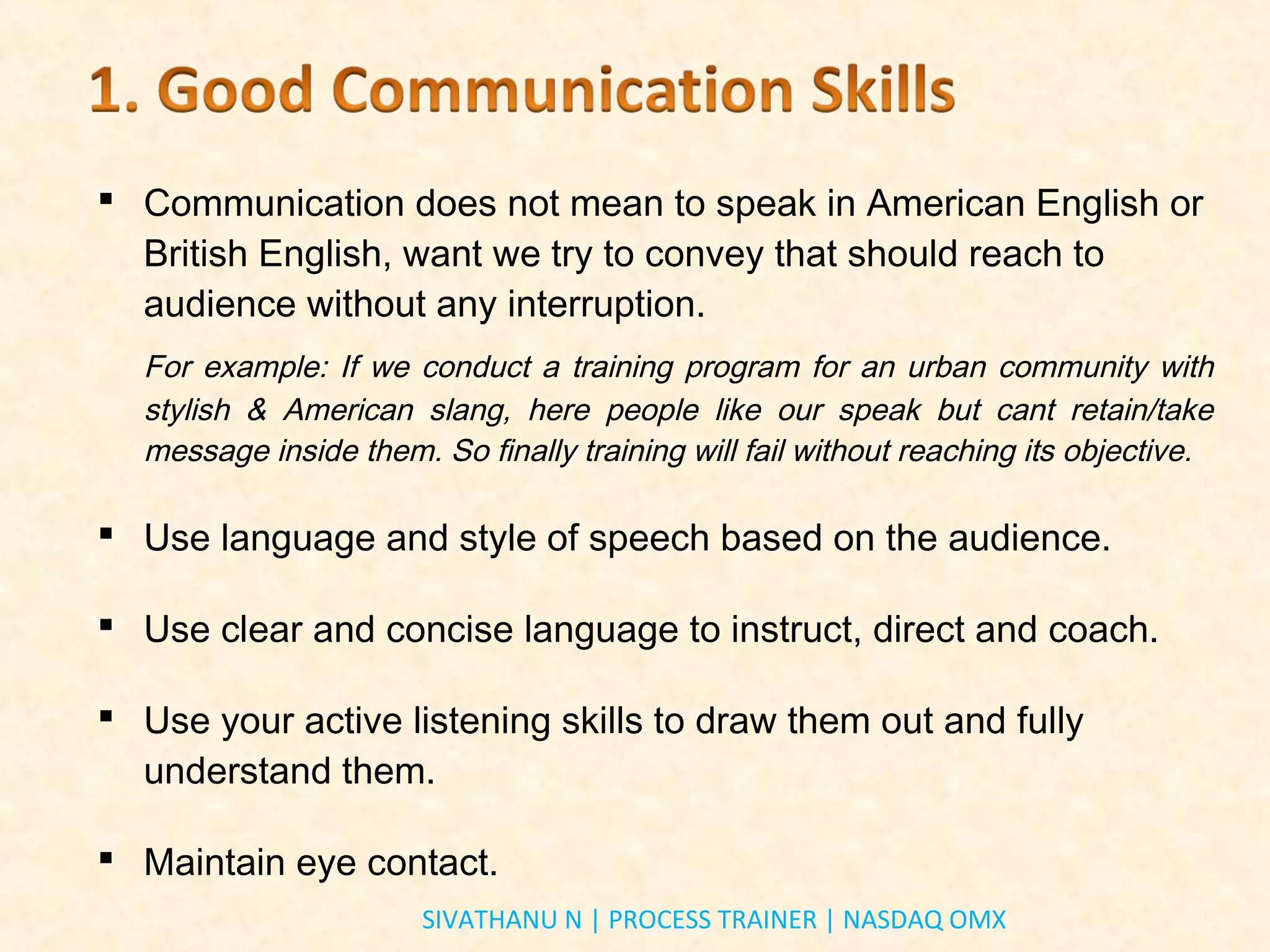 1. Good Communication Skills

▪ Communication does not mean to speak in American English or British English, want we try to convey that should reach to audience without any interruption.

For example: If we conduct a training program for an urban community with stylish & American slang, here people like our speak but cant retain/take message inside them. So finally training will fail without reaching its objective.

▪ Use language and style of speech based on the audience.

▪ Use clear and concise language to instruct, direct and coach.

▪ Use your active listening skills to draw them out and fully understand them.

▪ Maintain eye contact.

SIVATHANU N | PROCESS TRAINER | NASDAQ OMX